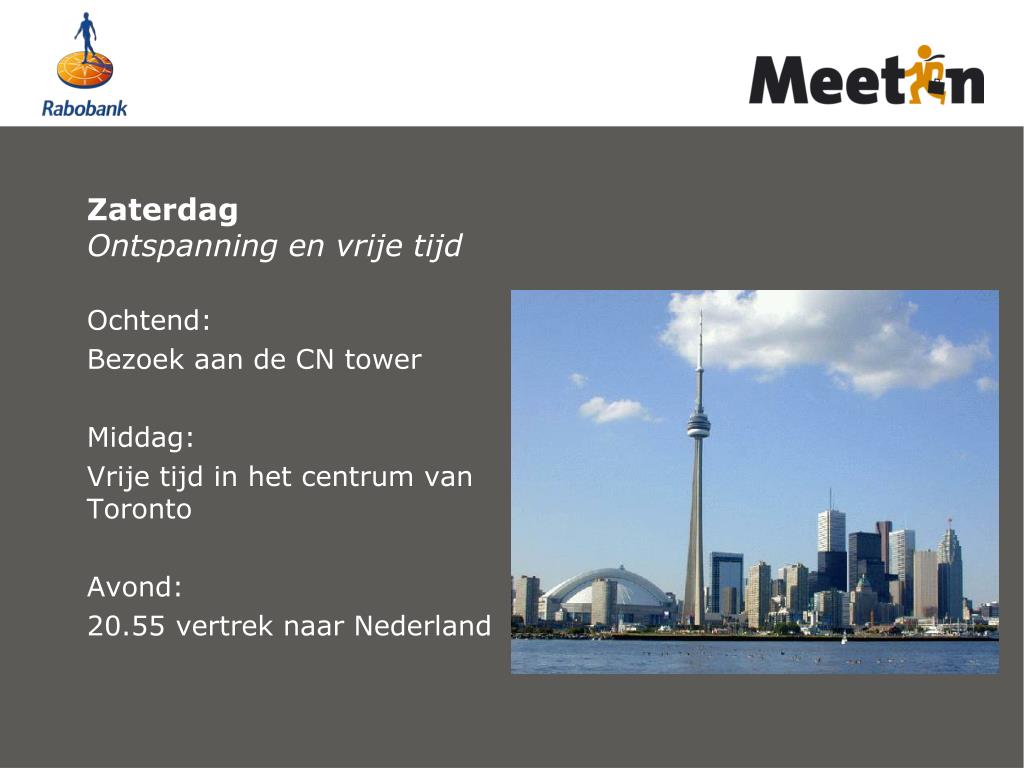 Rabobank

Meetin

**Zaterdag**
*Ontspanning en vrije tijd*

Ochtend:
Bezoek aan de CN tower

Middag:
Vrije tijd in het centrum van Toronto

Avond:
20.55 vertrek naar Nederland